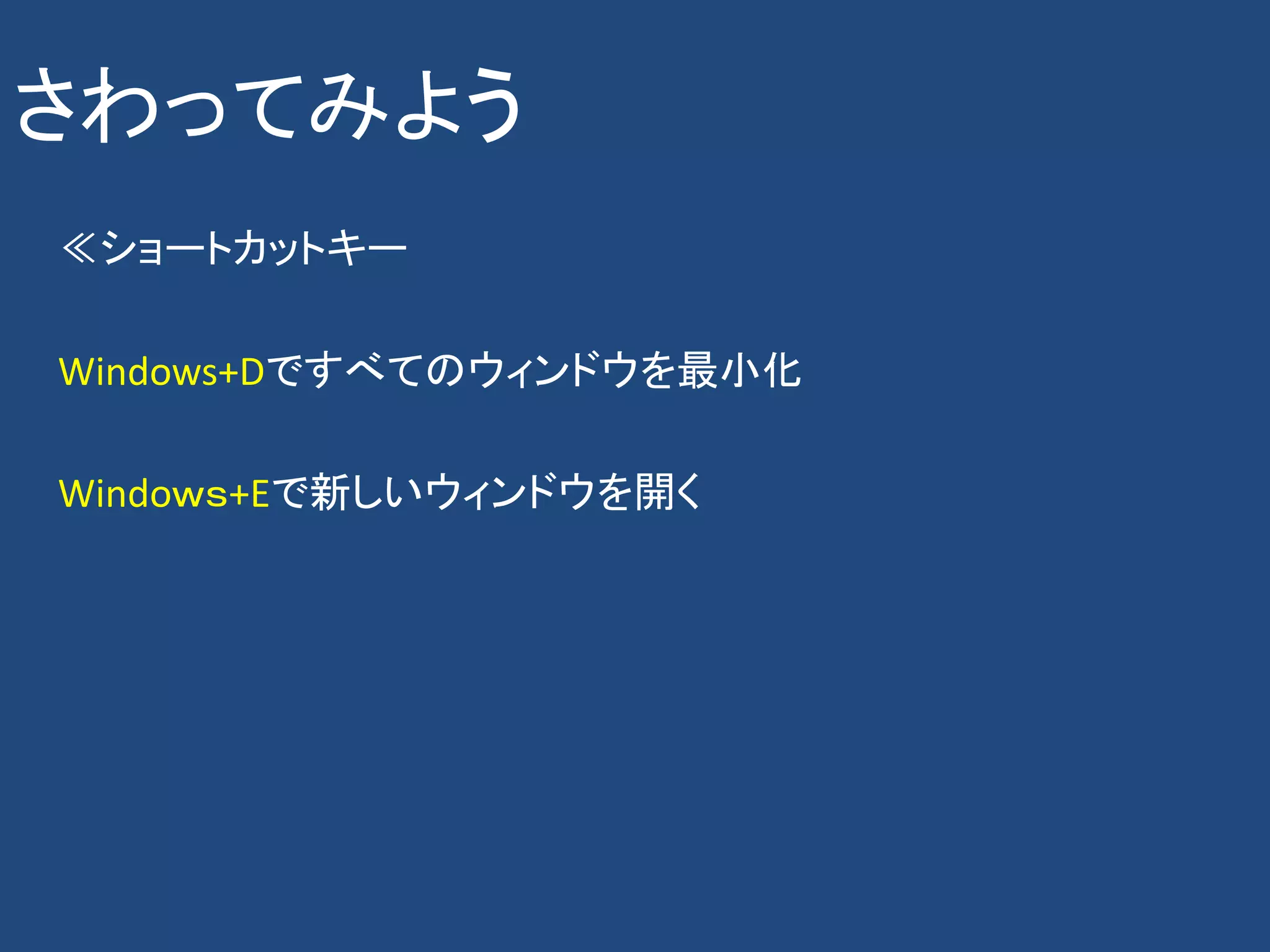 さわってみよう

≪ショートカットキー

Windows+Dですべてのウィンドウを最小化

Windows+Eで新しいウィンドウを開く